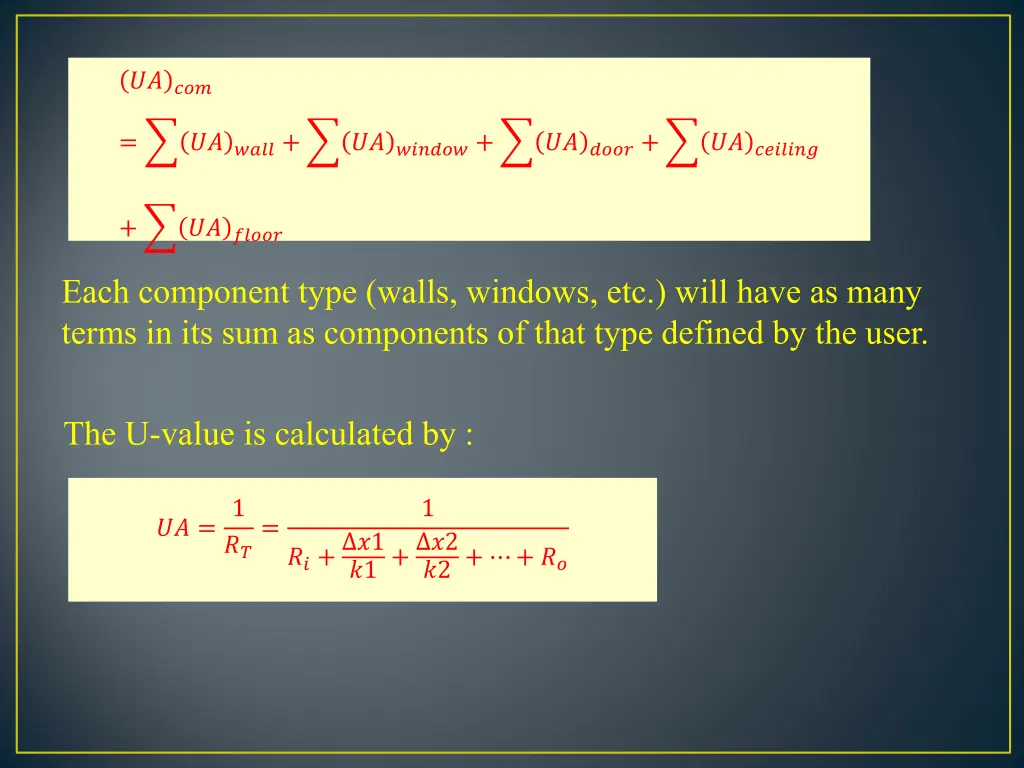 $(UA)_{com}$

$= \sum (UA)_{wall} + \sum (UA)_{window} + \sum (UA)_{door} + \sum (UA)_{ceiling}$

$+ \sum (UA)_{floor}$

Each component type (walls, windows, etc.) will have as many terms in its sum as components of that type defined by the user.

The U-value is calculated by :

$UA = \frac{1}{R_T} = \frac{1}{R_i + \frac{\Delta x1}{k1} + \frac{\Delta x2}{k2} + \cdots + R_o}$